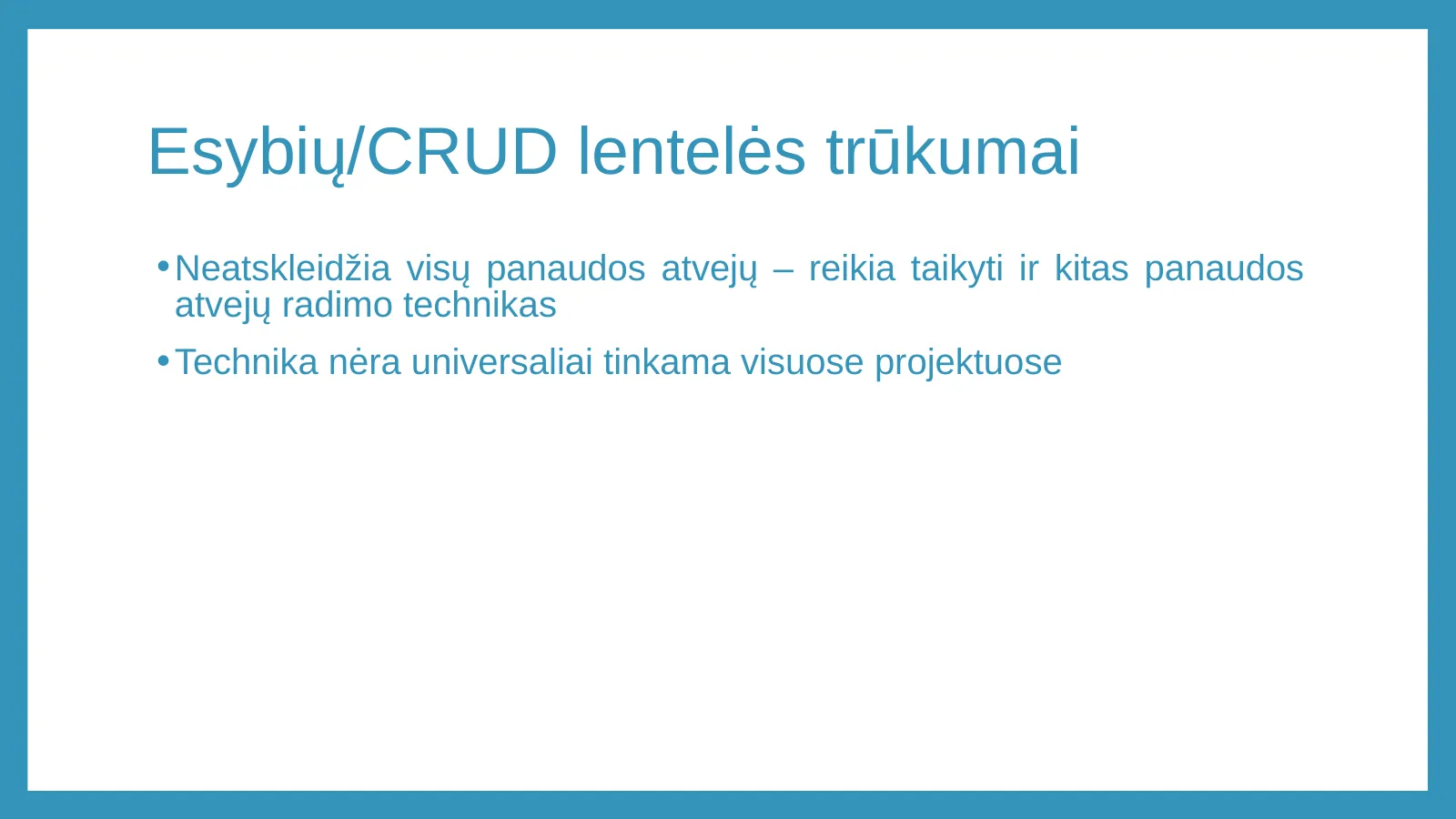 Esybių/CRUD lentelės trūkumai

• Neatskleidžia visų panaudos atvejų – reikia taikyti ir kitas panaudos atvejų radimo technikas

• Technika nėra universaliai tinkama visuose projektuose